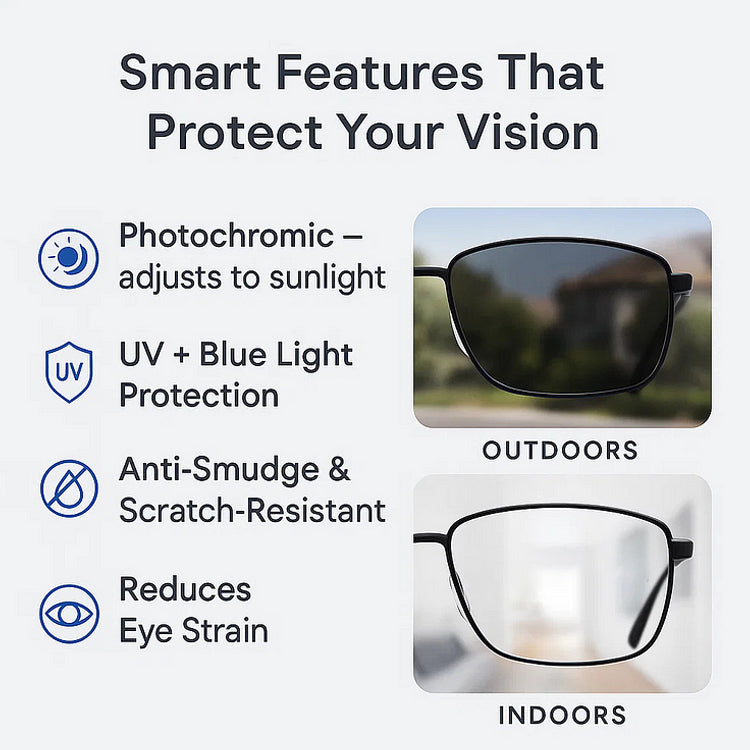 Smart Features That Protect Your Vision

Photochromic – adjusts to sunlight

UV

UV + Blue Light Protection

Anti-Smudge & Scratch-Resistant

Reduces Eye Strain

OUTDOORS

INDOORS